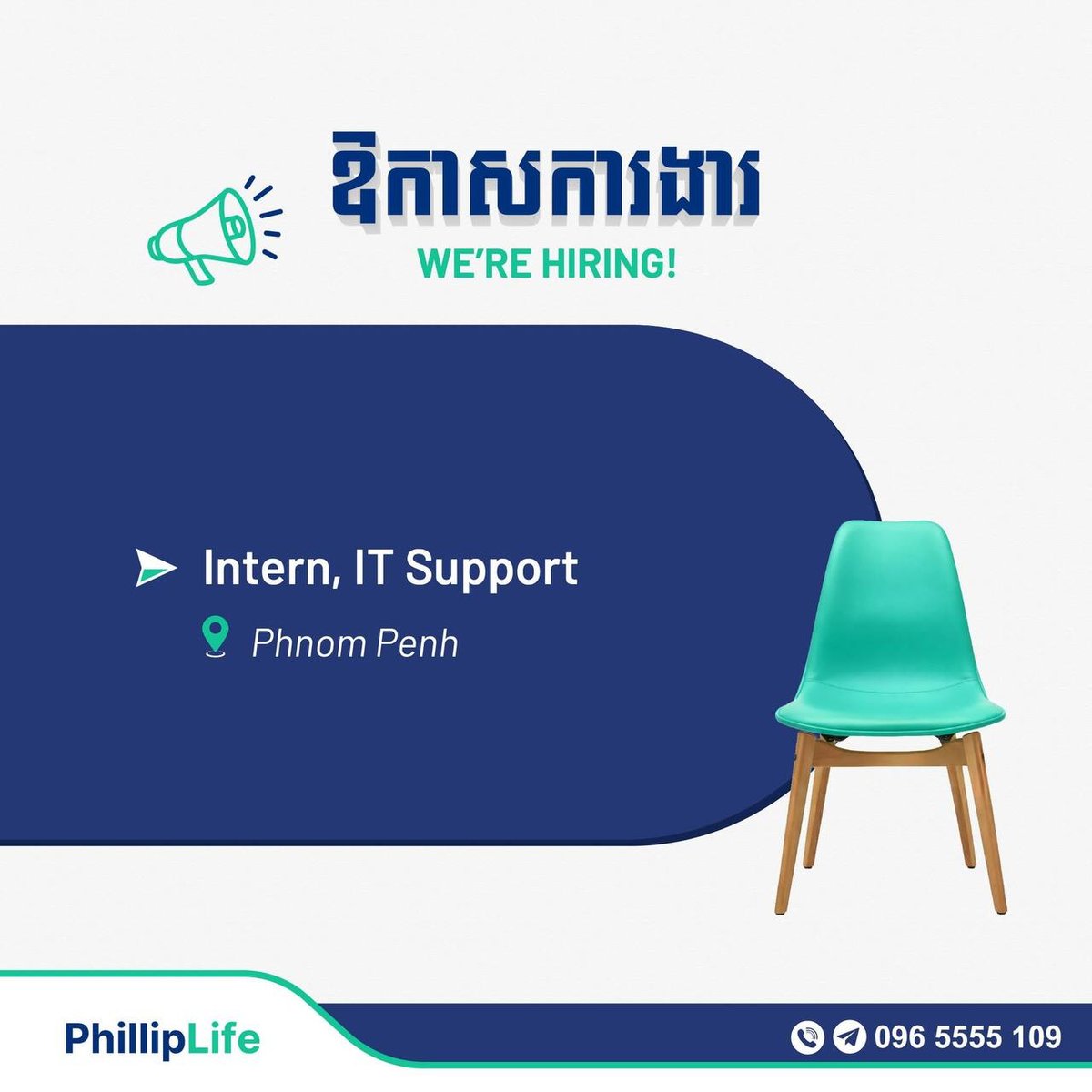 ឱកាសការងារ
WE'RE HIRING!

Intern, IT Support
Phnom Penh

PhillipLife
096 5555 109